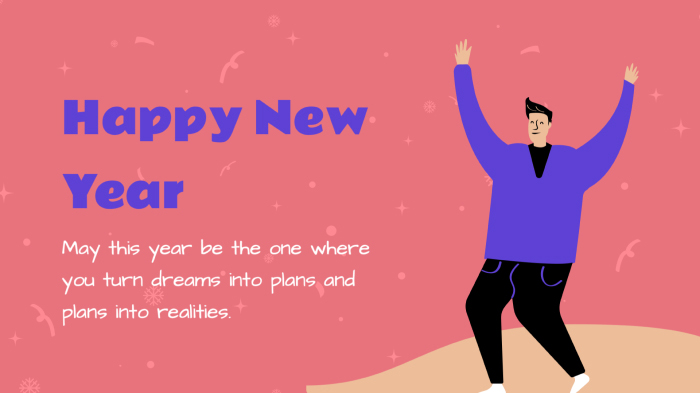 Happy New Year

May this year be the one where you turn dreams into plans and plans into realities.